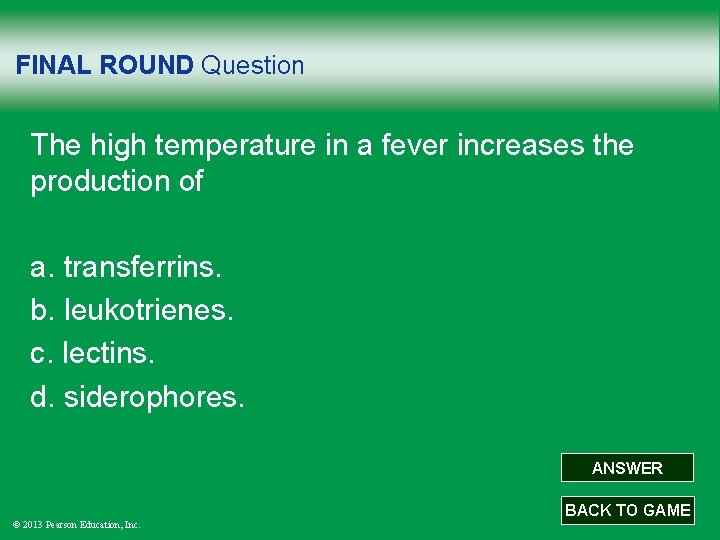 FINAL ROUND Question

The high temperature in a fever increases the production of

a. transferrins.
b. leukotrienes.
c. lectins.
d. siderophores.

ANSWER

BACK TO GAME

© 2013 Pearson Education, Inc.